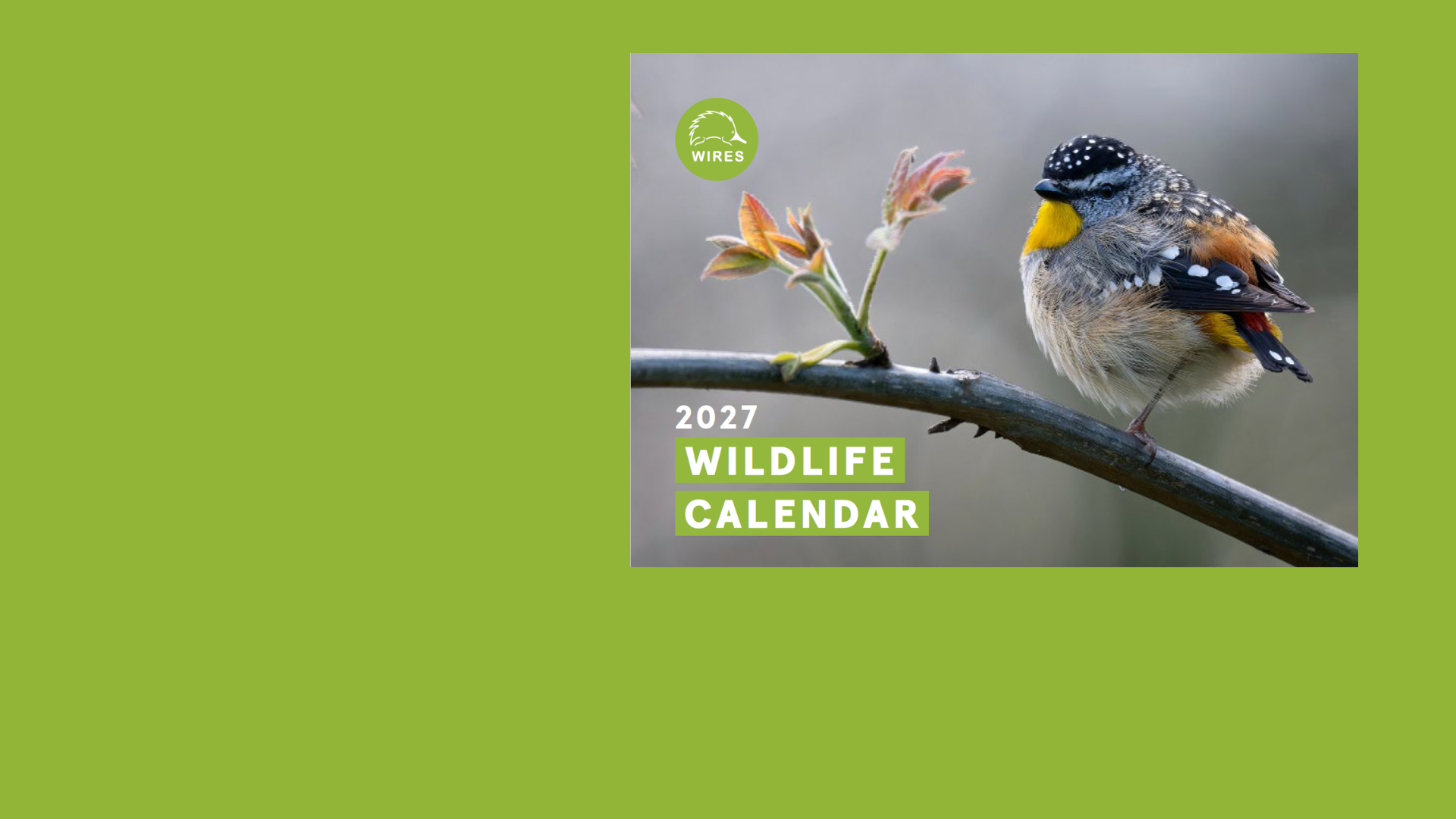 WIRES

2027
WILDLIFE
CALENDAR